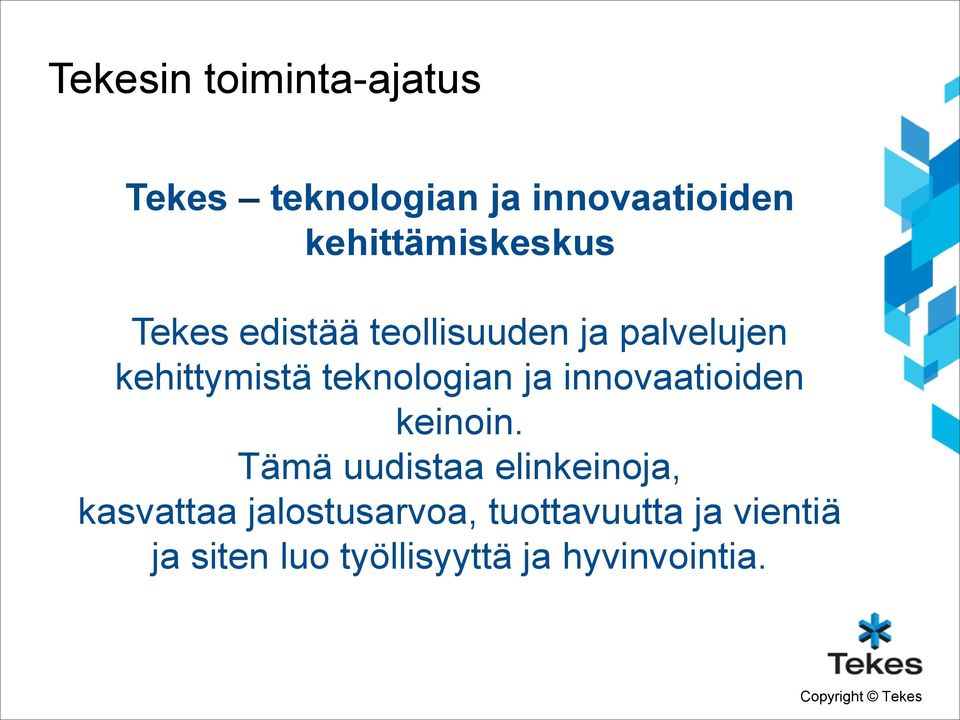 Tekesin toiminta-ajatus

Tekes – teknologian ja innovaatioiden kehittämiskeskus

Tekes edistää teollisuuden ja palvelujen kehittymistä teknologian ja innovaatioiden keinoin.
Tämä uudistaa elinkeinoja, kasvattaa jalostusarvoa, tuottavuutta ja vientiä ja siten luo työllisyyttä ja hyvinvointia.

Tekes

Copyright © Tekes